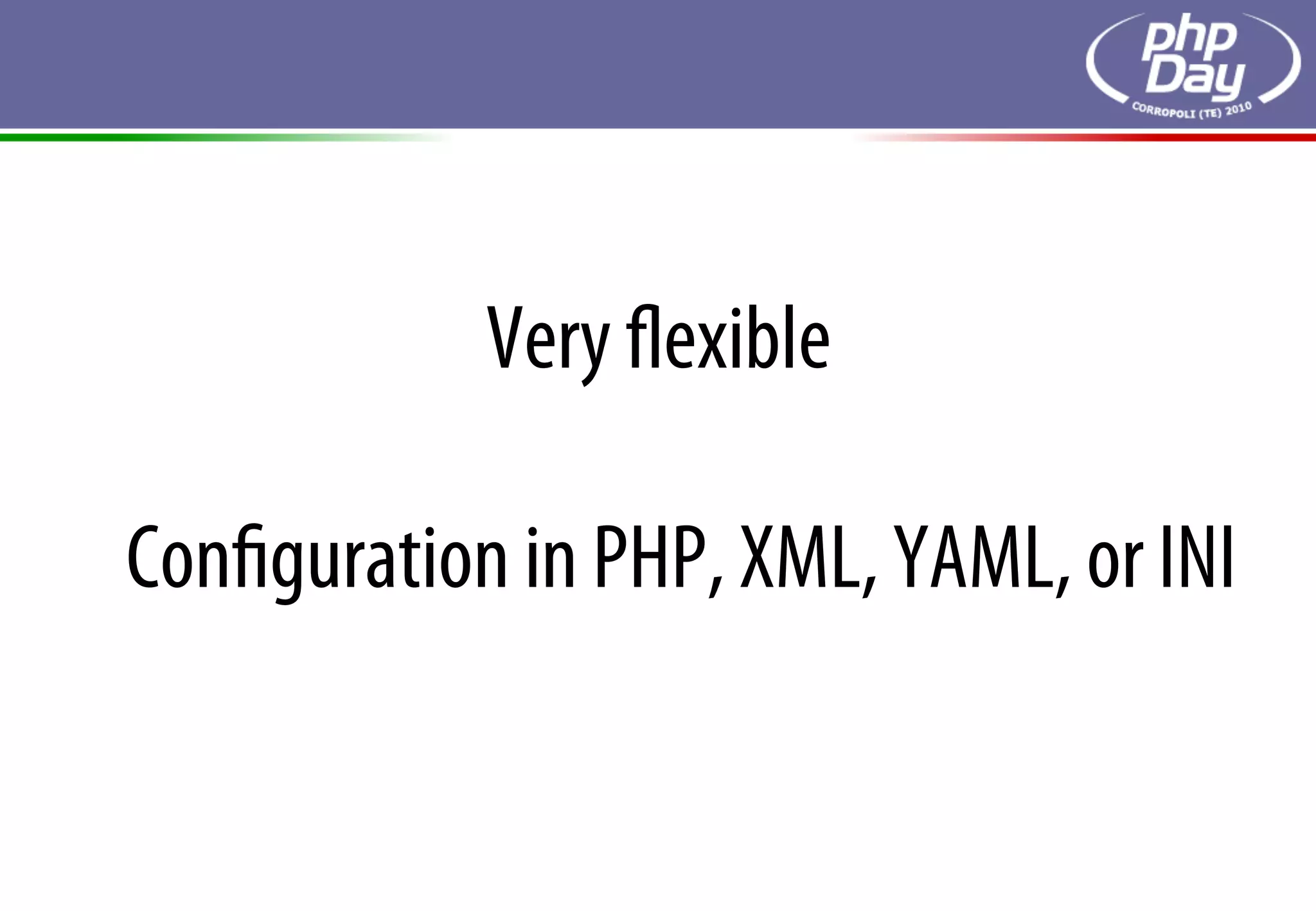 php Day
CORROPOLI (TE) 2010

Very flexible

Configuration in PHP, XML, YAML, or INI